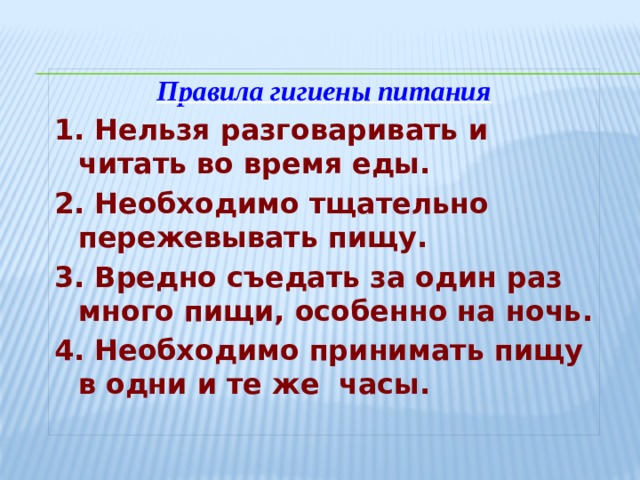 Правила гигиены питания

1. Нельзя разговаривать и читать во время еды.

2. Необходимо тщательно пережевывать пищу.

3. Вредно съедать за один раз много пищи, особенно на ночь.

4. Необходимо принимать пищу в одни и те же часы.